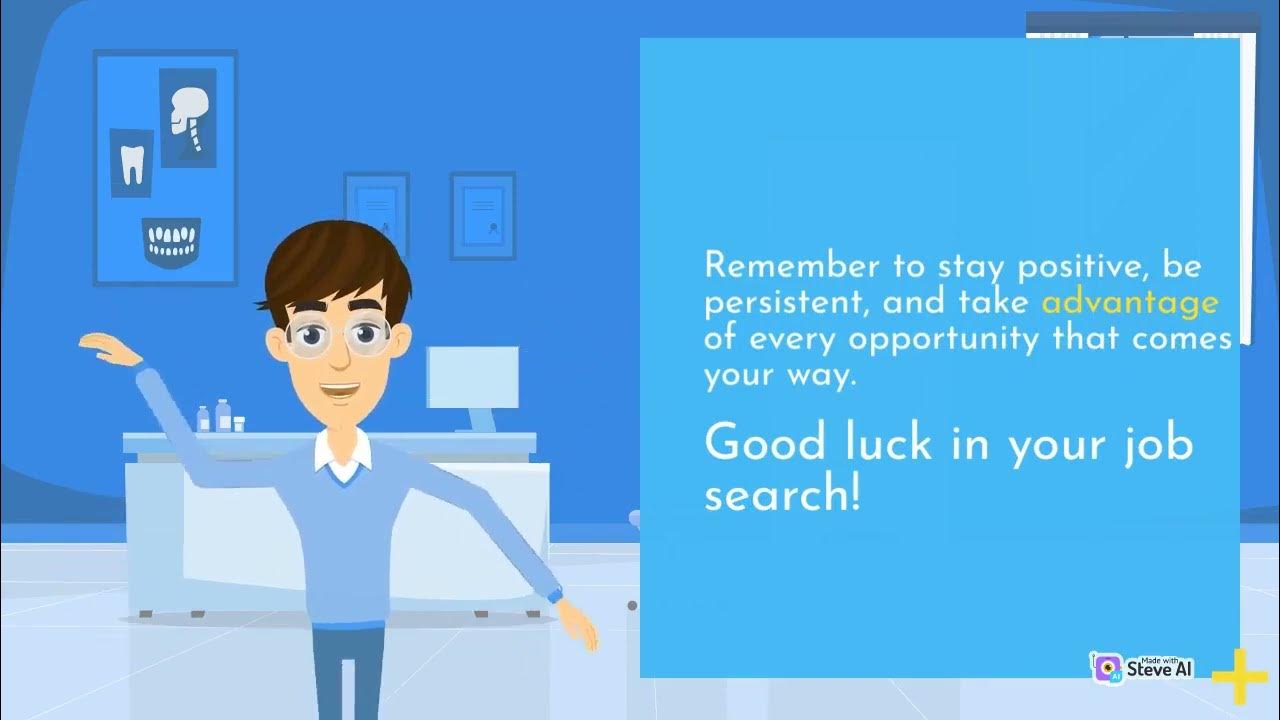 Remember to stay positive, be persistent, and take advantage of every opportunity that comes your way.

Good luck in your job search!

Made with Steve AI